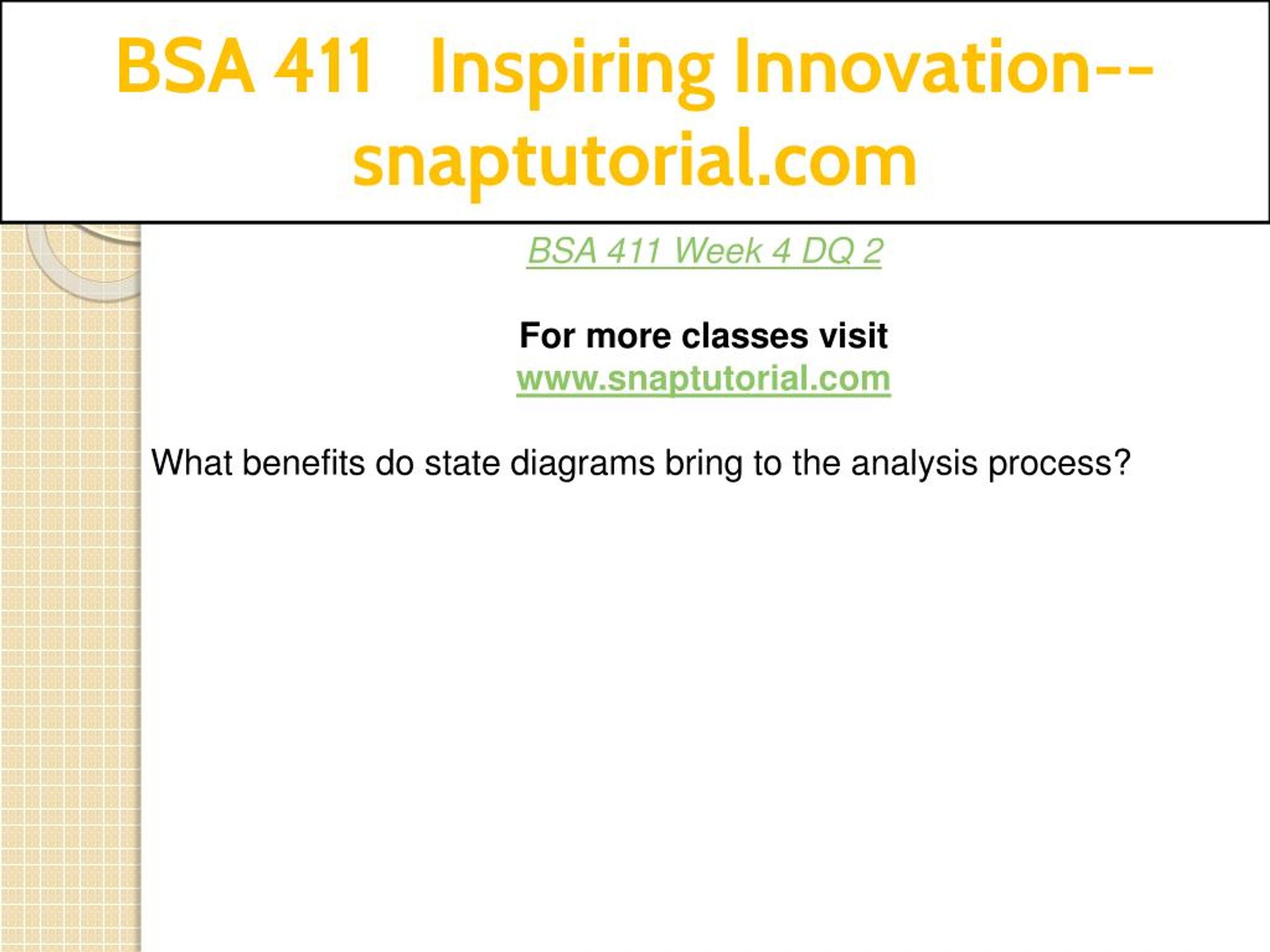 BSA 411 Inspiring Innovation--snaptutorial.com

BSA 411 Week 4 DQ 2

For more classes visit
www.snaptutorial.com

What benefits do state diagrams bring to the analysis process?